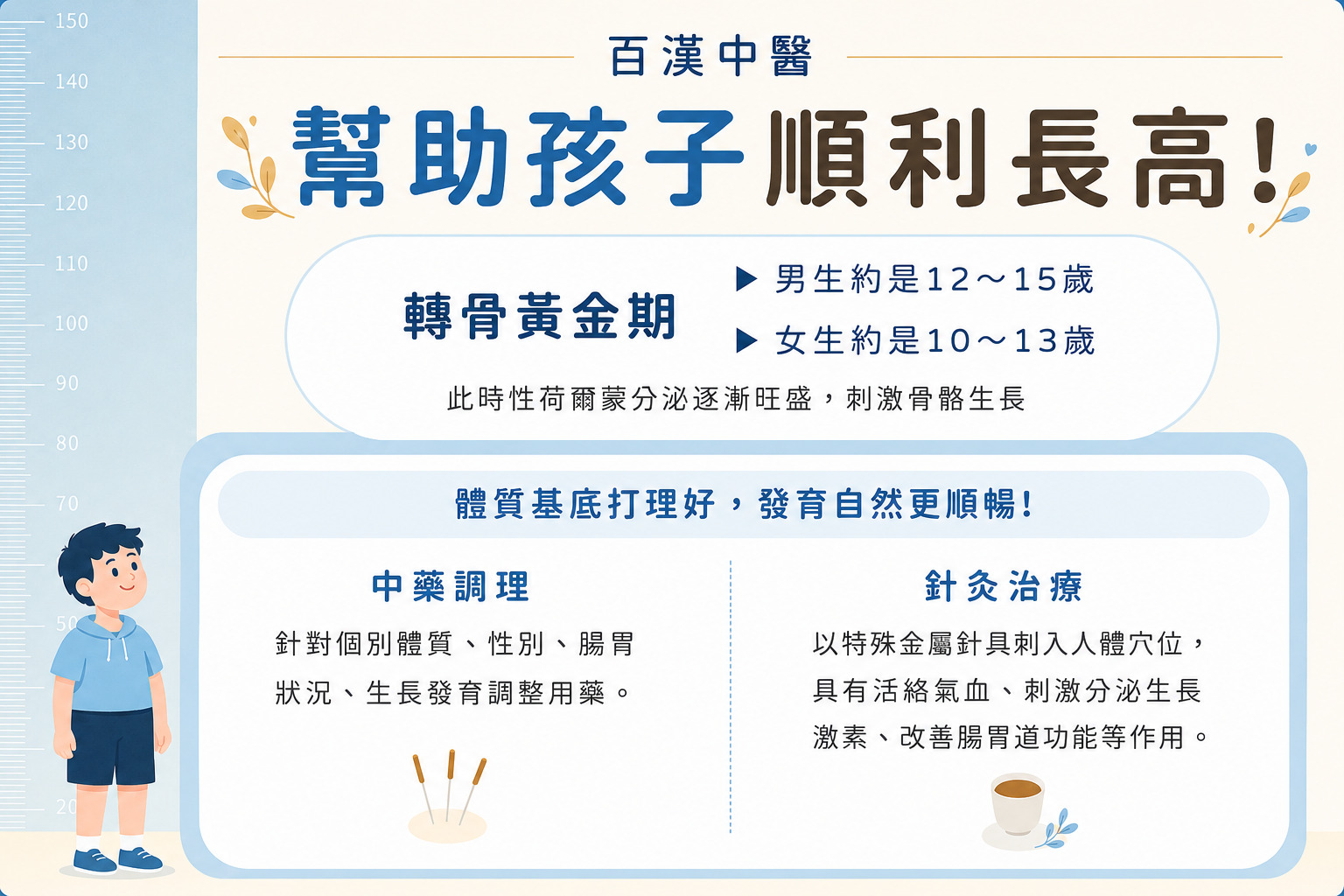 150
140
130
120
110
100
90
80
70
50
20

百漢中醫

幫助孩子順利長高!

轉骨黃金期

▶ 男生約是12～15歲
▶ 女生約是10～13歲

此時性荷爾蒙分泌逐漸旺盛，刺激骨骼生長

體質基底打理好，發育自然更順暢!

中藥調理

針對個別體質、性別、腸胃狀況、生長發育調整用藥。

針灸治療

以特殊金屬針具刺入人體穴位，具有活絡氣血、刺激分泌生長激素、改善腸胃道功能等作用。